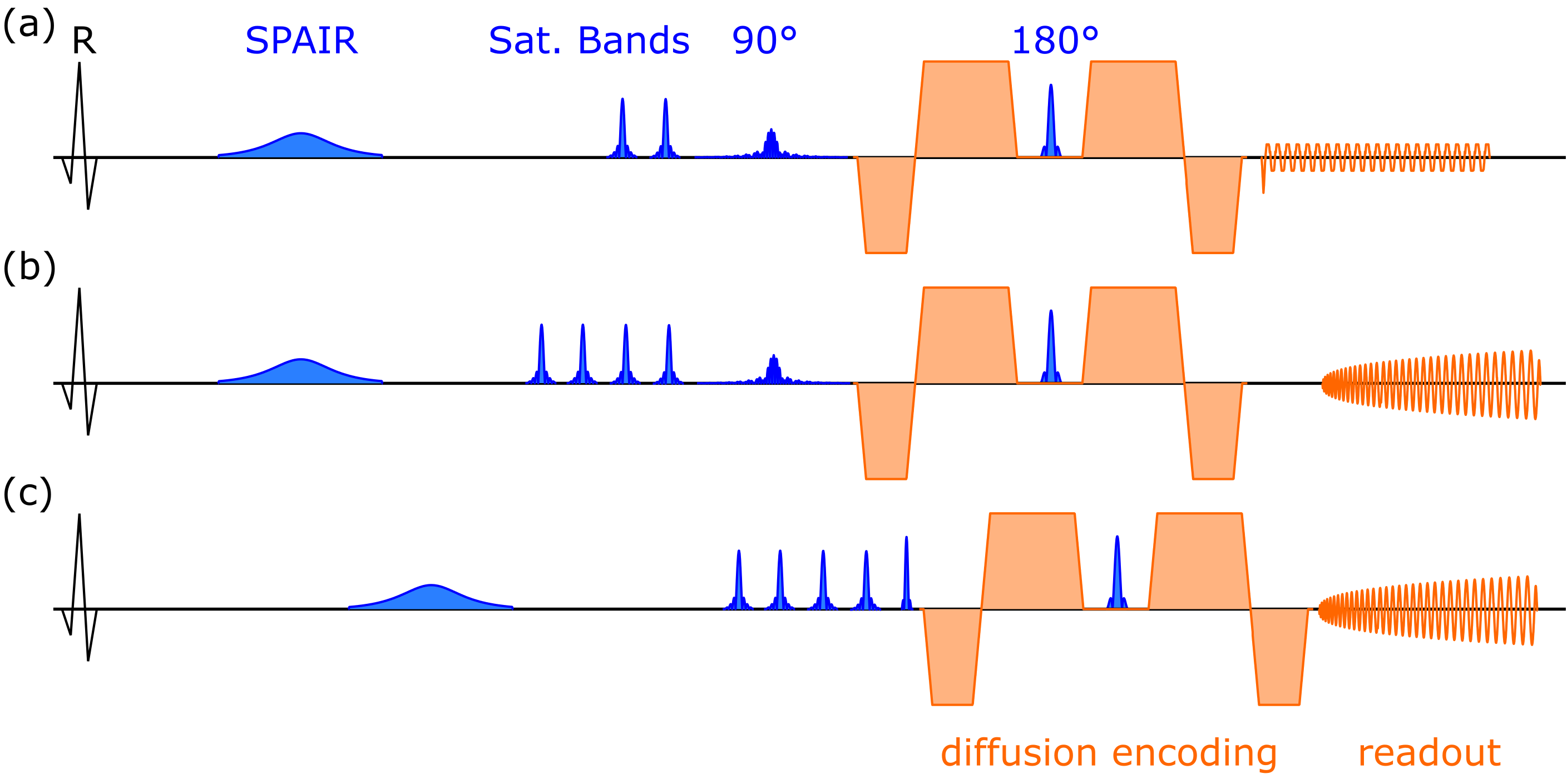 (a) R SPAIR Sat. Bands 90° 180°

(b)

(c)

diffusion encoding readout